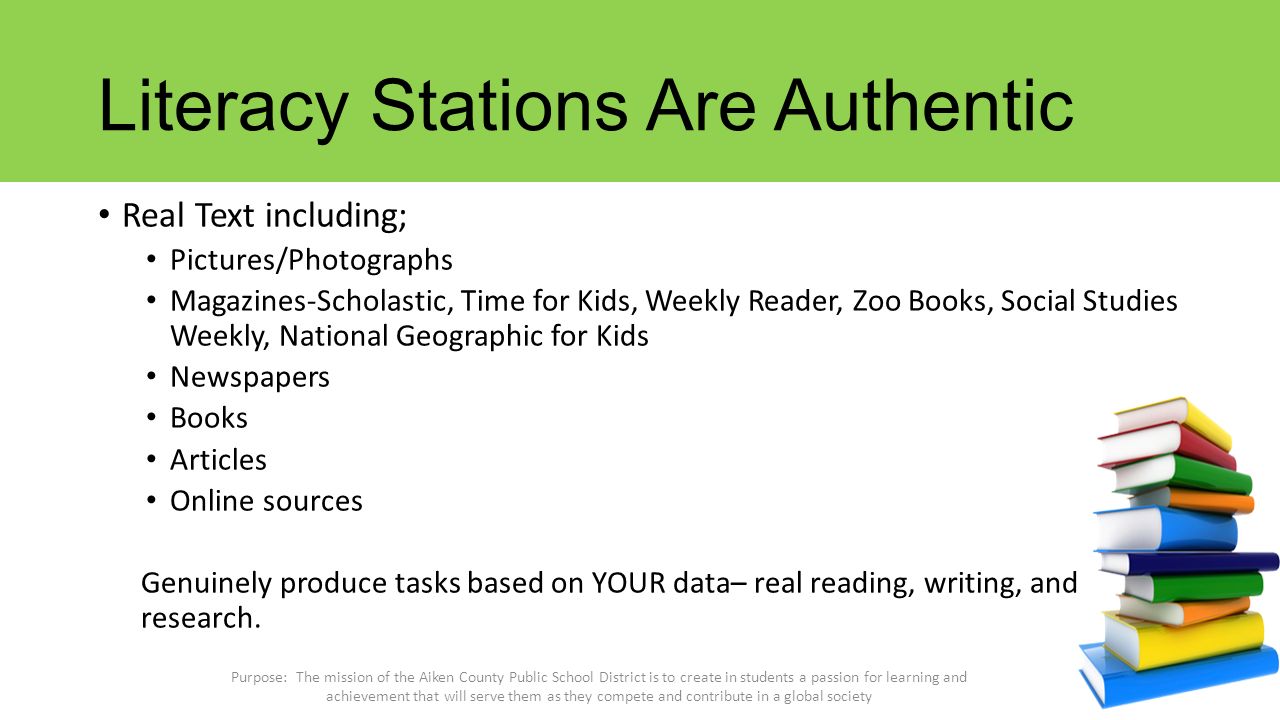 Literacy Stations Are Authentic

• Real Text including;
  • Pictures/Photographs
  • Magazines-Scholastic, Time for Kids, Weekly Reader, Zoo Books, Social Studies Weekly, National Geographic for Kids
  • Newspapers
  • Books
  • Articles
  • Online sources

Genuinely produce tasks based on YOUR data– real reading, writing, and research.

Purpose: The mission of the Aiken County Public School District is to create in students a passion for learning and achievement that will serve them as they compete and contribute in a global society